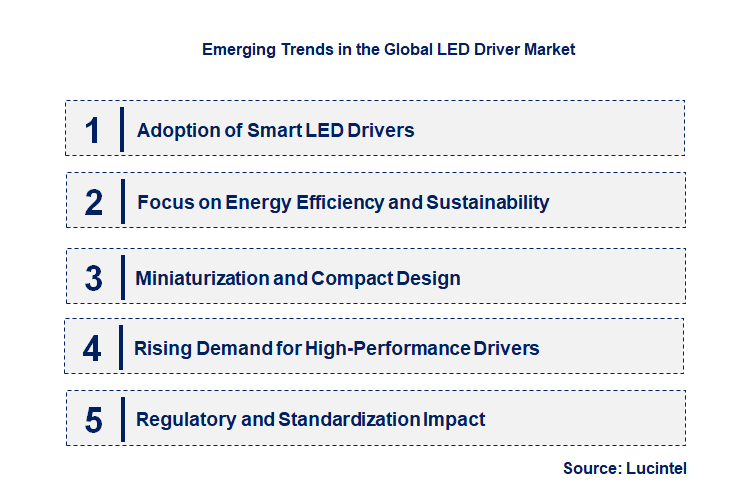 Emerging Trends in the Global LED Driver Market

1 Adoption of Smart LED Drivers

2 Focus on Energy Efficiency and Sustainability

3 Miniaturization and Compact Design

4 Rising Demand for High-Performance Drivers

5 Regulatory and Standardization Impact

Source: Lucintel